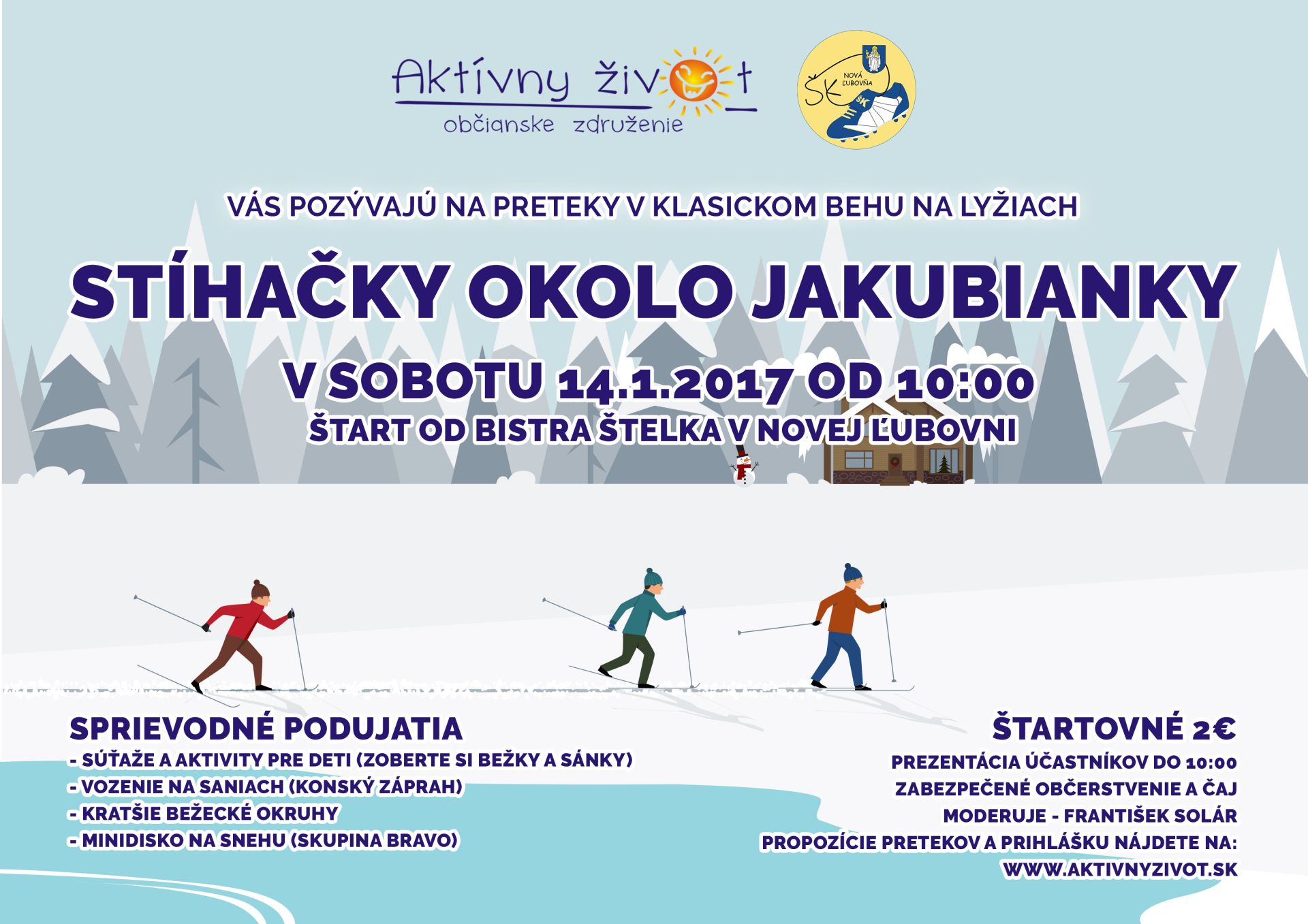 Aktívny život
občianske združenie

ŠK NOVÁ ĽUBOVŇA
SK

VÁS POZÝVAJÚ NA PRETEKY V KLASICKOM BEHU NA LYŽIACH

STÍHAČKY OKOLO JAKUBIANKY

V SOBOTU 14.1.2017 OD 10:00

ŠTART OD BISTRA ŠTELKA V NOVEJ ĽUBOVNI

SPRIEVODNÉ PODUJATIA
- SÚŤAŽE A AKTIVITY PRE DETI (ZOBERTE SI BEŽKY A SÁNKY)
- VOZENIE NA SANIACH (KONSKÝ ZÁPRAH)
- KRATŠIE BEŽECKÉ OKRUHY
- MINIDISKO NA SNEHU (SKUPINA BRAVO)

ŠTARTOVNÉ 2€
PREZENTÁCIA ÚČASTNÍKOV DO 10:00
ZABEZPEČENÉ OBČERSTVENIE A ČAJ
MODERUJE - FRANTIŠEK SOLÁR
PROPOZÍCIE PRETEKOV A PRIHLÁŠKU NÁJDETE NA:
WWW.AKTIVNYZIVOT.SK